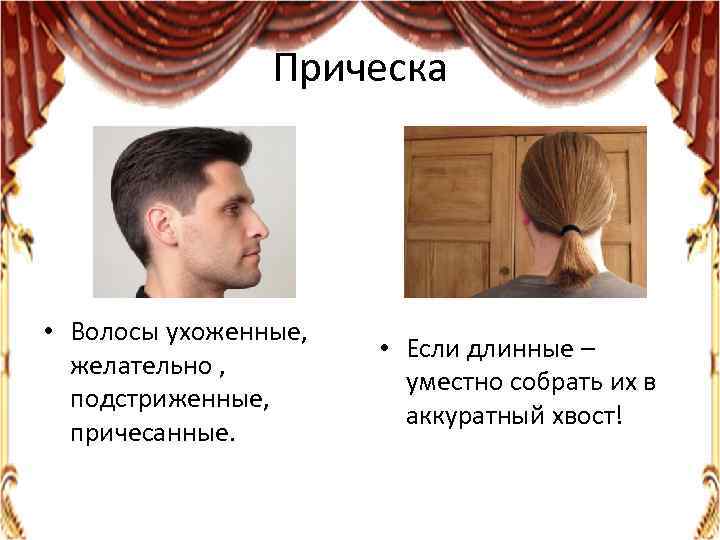 Прическа

• Волосы ухоженные, желательно , подстриженные, причесанные.

• Если длинные – уместно собрать их в аккуратный хвост!